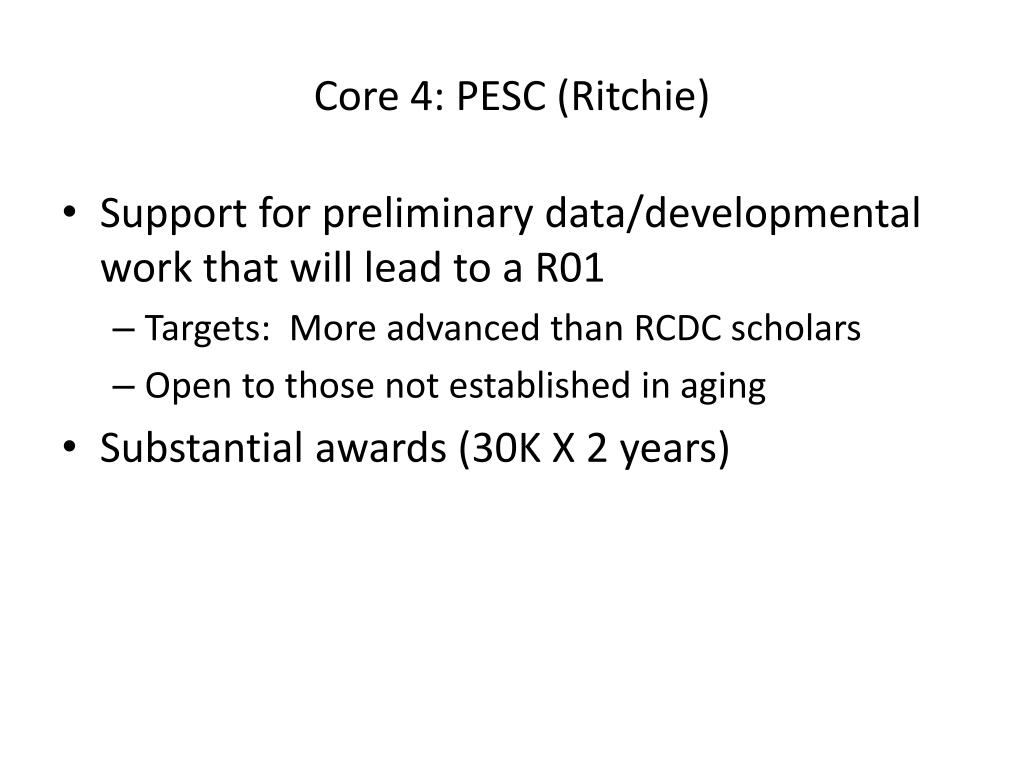 Core 4: PESC (Ritchie)

• Support for preliminary data/developmental work that will lead to a R01
– Targets: More advanced than RCDC scholars
– Open to those not established in aging
• Substantial awards (30K X 2 years)